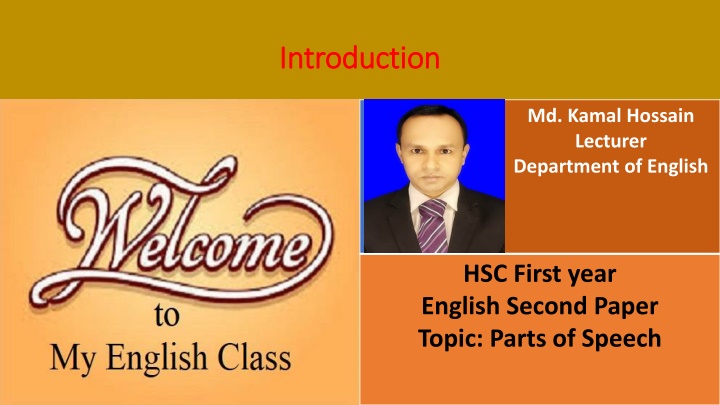 Introduction

Welcome
to
My English Class

Md. Kamal Hossain
Lecturer
Department of English

HSC First year
English Second Paper
Topic: Parts of Speech